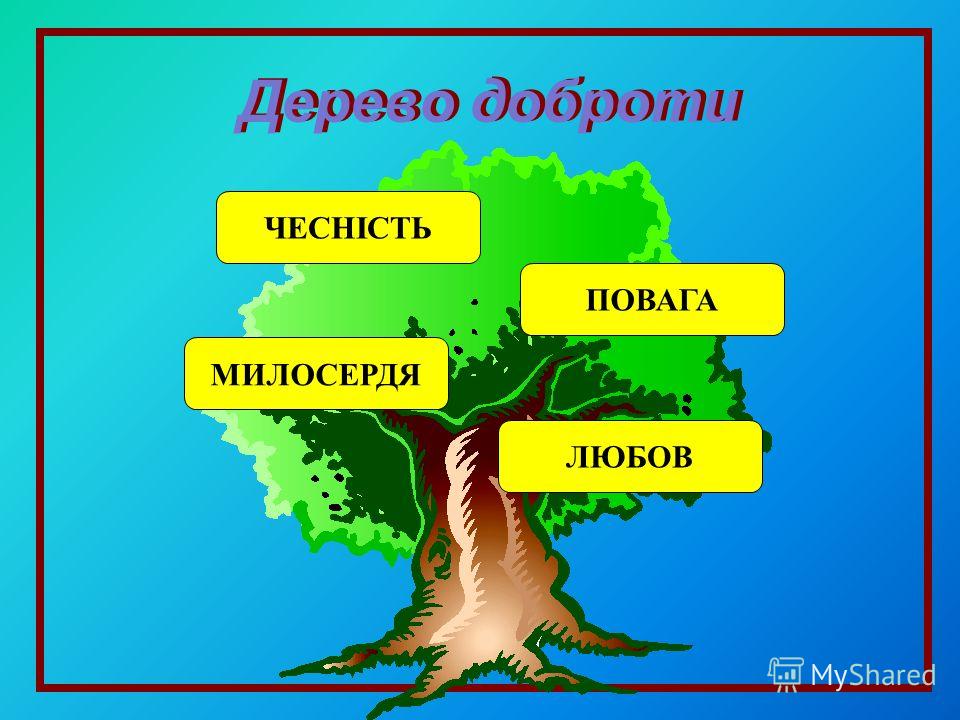 Дерево доброти

ЧЕСНІСТЬ

ПОВАГА

МИЛОСЕРДЯ

ЛЮБОВ

MyShared